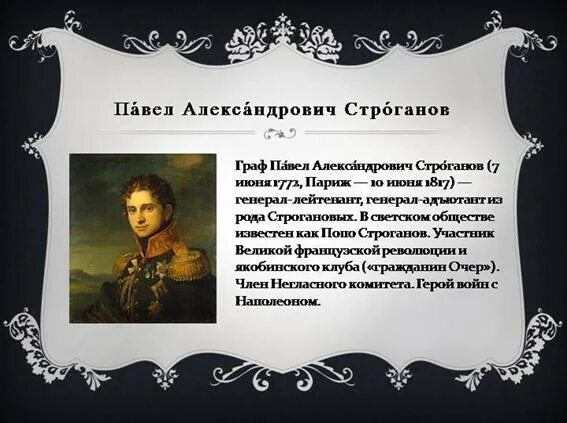 Па́вел Алекса́ндрович Стро́ганов

Граф Па́вел Алекса́ндрович Стро́ганов (7 июня 1772, Париж — 10 июня 1817) — генерал-лейтенант, генерал-адъютант из рода Строгановых. В светском обществе известен как Попо Строганов. Участник Великой французской революции и якобинского клуба («гражданин Очер»). Член Негласного комитета. Герой войн с Наполеоном.